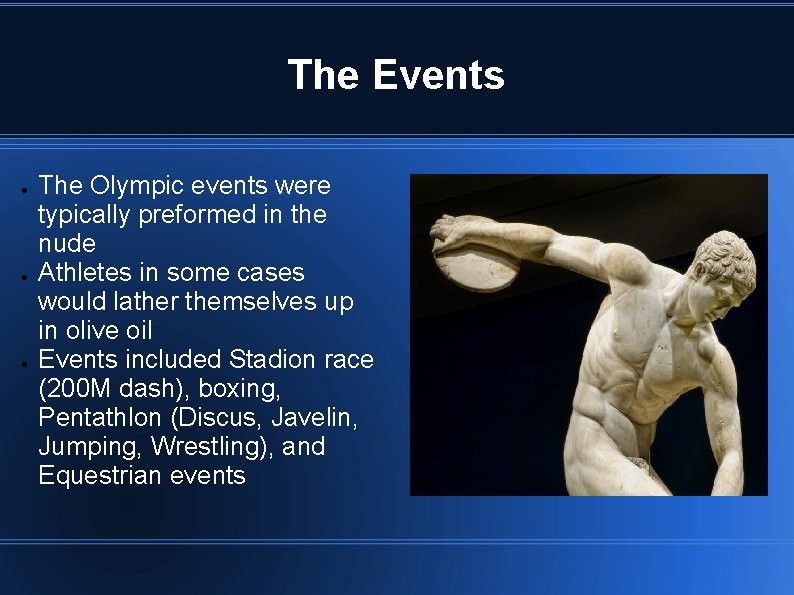 The Events

- The Olympic events were typically preformed in the nude
- Athletes in some cases would lather themselves up in olive oil
- Events included Stadion race (200M dash), boxing, Pentathlon (Discus, Javelin, Jumping, Wrestling), and Equestrian events